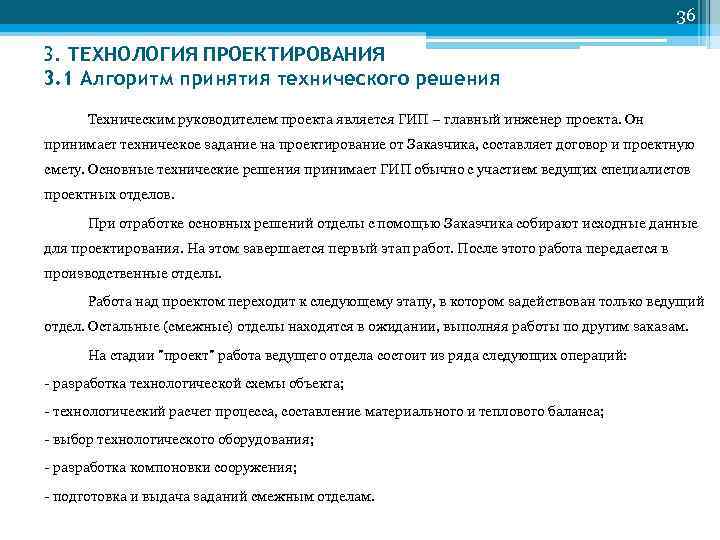 36

3. ТЕХНОЛОГИЯ ПРОЕКТИРОВАНИЯ
3.1 Алгоритм принятия технического решения

Техническим руководителем проекта является ГИП – главный инженер проекта. Он принимает техническое задание на проектирование от Заказчика, составляет договор и проектную смету. Основные технические решения принимает ГИП обычно с участием ведущих специалистов проектных отделов.

При отработке основных решений отделы с помощью Заказчика собирают исходные данные для проектирования. На этом завершается первый этап работ. После этого работа передается в производственные отделы.

Работа над проектом переходит к следующему этапу, в котором задействован только ведущий отдел. Остальные (смежные) отделы находятся в ожидании, выполняя работы по другим заказам.

На стадии "проект" работа ведущего отдела состоит из ряда следующих операций:

- разработка технологической схемы объекта;

- технологический расчет процесса, составление материального и теплового баланса;

- выбор технологического оборудования;

- разработка компоновки сооружения;

- подготовка и выдача заданий смежным отделам.